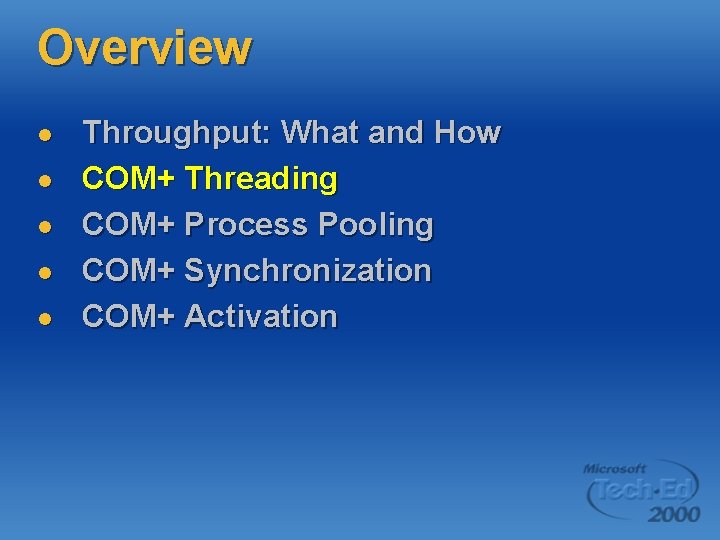 Overview

- Throughput: What and How
- COM+ Threading
- COM+ Process Pooling
- COM+ Synchronization
- COM+ Activation

Microsoft Tech·Ed 2000